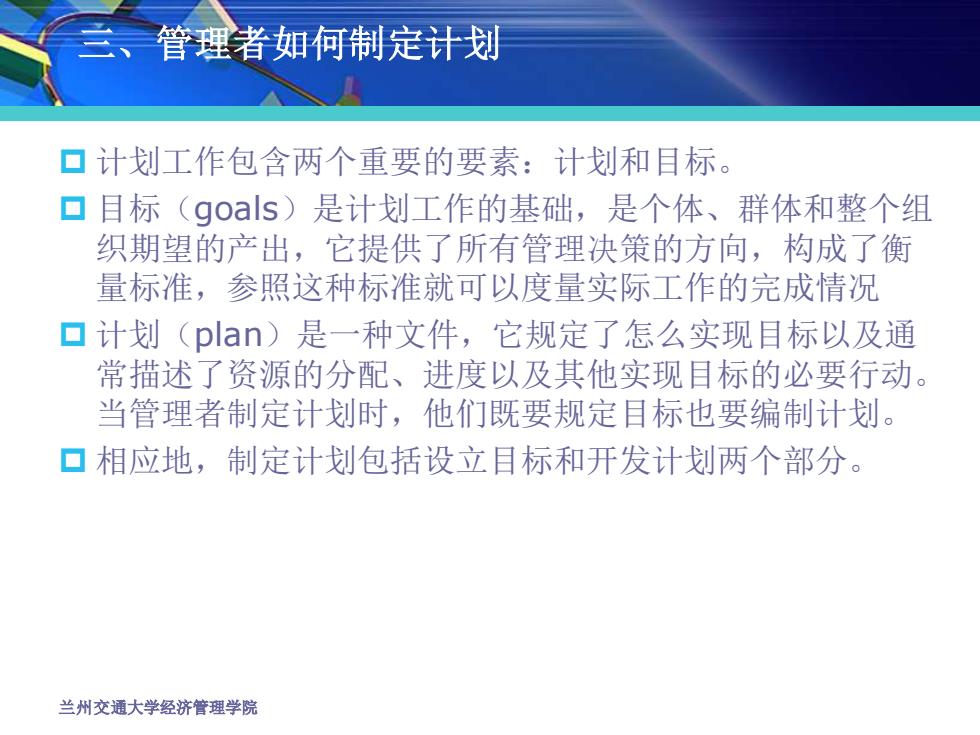 三、管理者如何制定计划

计划工作包含两个重要的要素：计划和目标。

目标（goals）是计划工作的基础，是个体、群体和整个组织期望的产出，它提供了所有管理决策的方向，构成了衡量标准，参照这种标准就可以度量实际工作的完成情况

计划（plan）是一种文件，它规定了怎么实现目标以及通常描述了资源的分配、进度以及其他实现目标的必要行动。当管理者制定计划时，他们既要规定目标也要编制计划。

相应地，制定计划包括设立目标和开发计划两个部分。

兰州交通大学经济管理学院